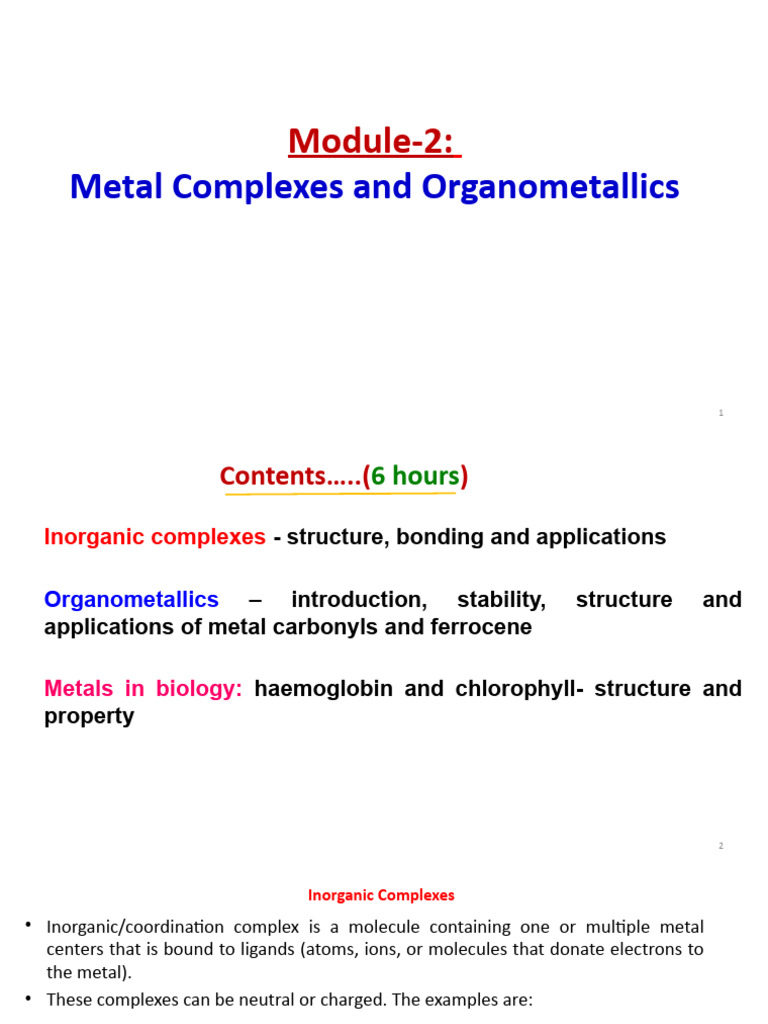 Module-2:
Metal Complexes and Organometallics

1

Contents…..(6 hours)

Inorganic complexes - structure, bonding and applications

Organometallics – introduction, stability, structure and applications of metal carbonyls and ferrocene

Metals in biology: haemoglobin and chlorophyll- structure and property

2

Inorganic Complexes

• Inorganic/coordination complex is a molecule containing one or multiple metal centers that is bound to ligands (atoms, ions, or molecules that donate electrons to the metal).

• These complexes can be neutral or charged. The examples are: